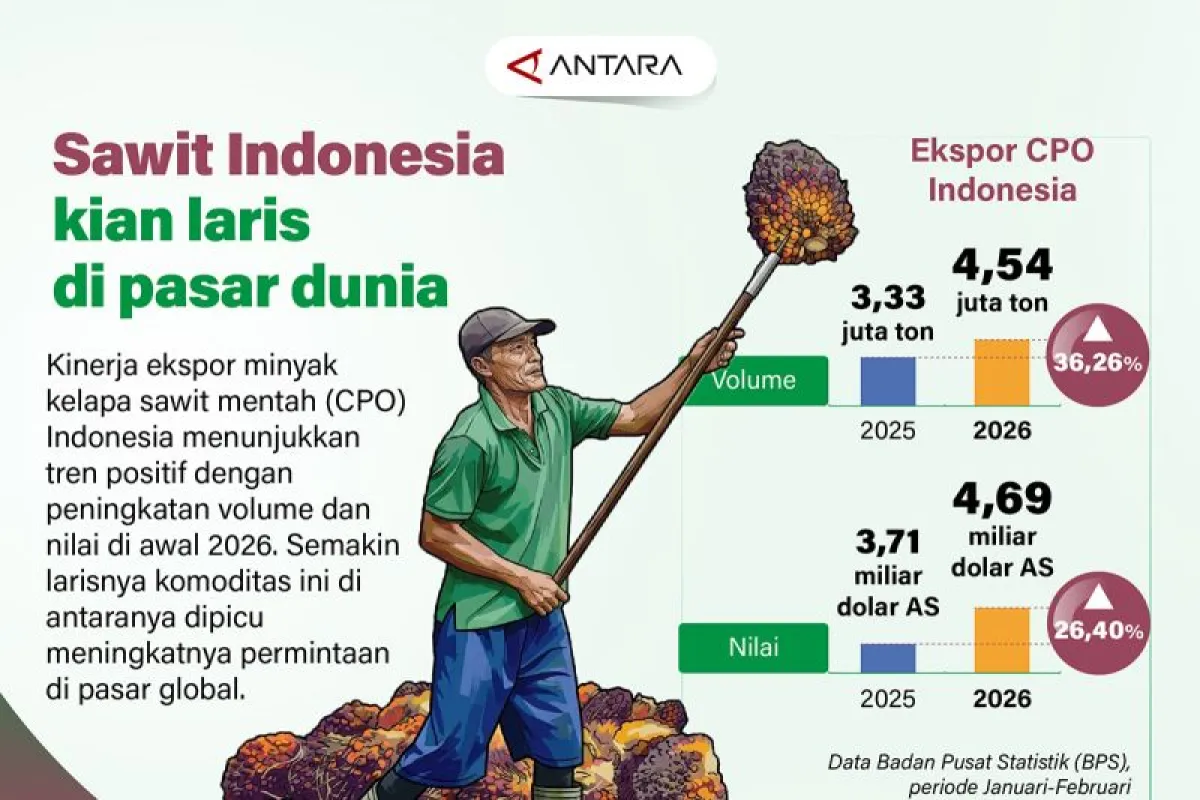 ANTARA

Sawit Indonesia kian laris di pasar dunia

Kinerja ekspor minyak kelapa sawit mentah (CPO) Indonesia menunjukkan tren positif dengan peningkatan volume dan nilai di awal 2026. Semakin larisnya komoditas ini di antaranya dipicu meningkatnya permintaan di pasar global.

Ekspor CPO Indonesia

Volume
3,33 juta ton
4,54 juta ton
36,26%
2025
2026

Nilai
3,71 miliar dolar AS
4,69 miliar dolar AS
26,40%
2025
2026

Data Badan Pusat Statistik (BPS), periode Januari-Februari